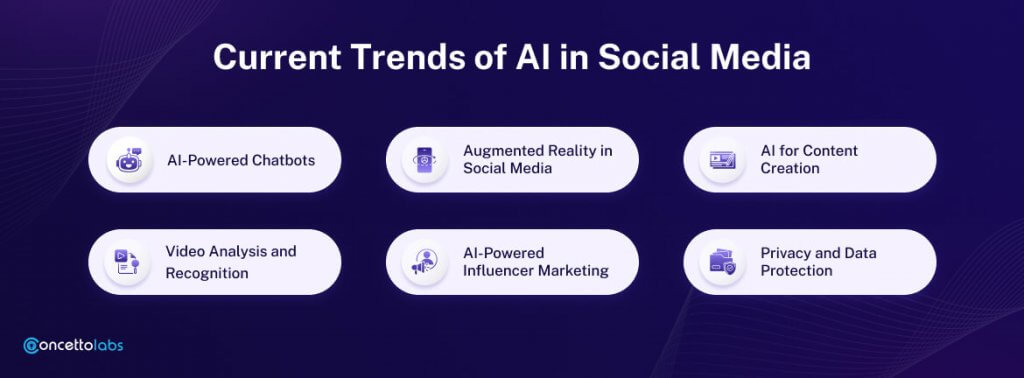 Current Trends of AI in Social Media

AI-Powered Chatbots

Augmented Reality in Social Media

AI for Content Creation

Video Analysis and Recognition

AI-Powered Influencer Marketing

Privacy and Data Protection

concettolabs